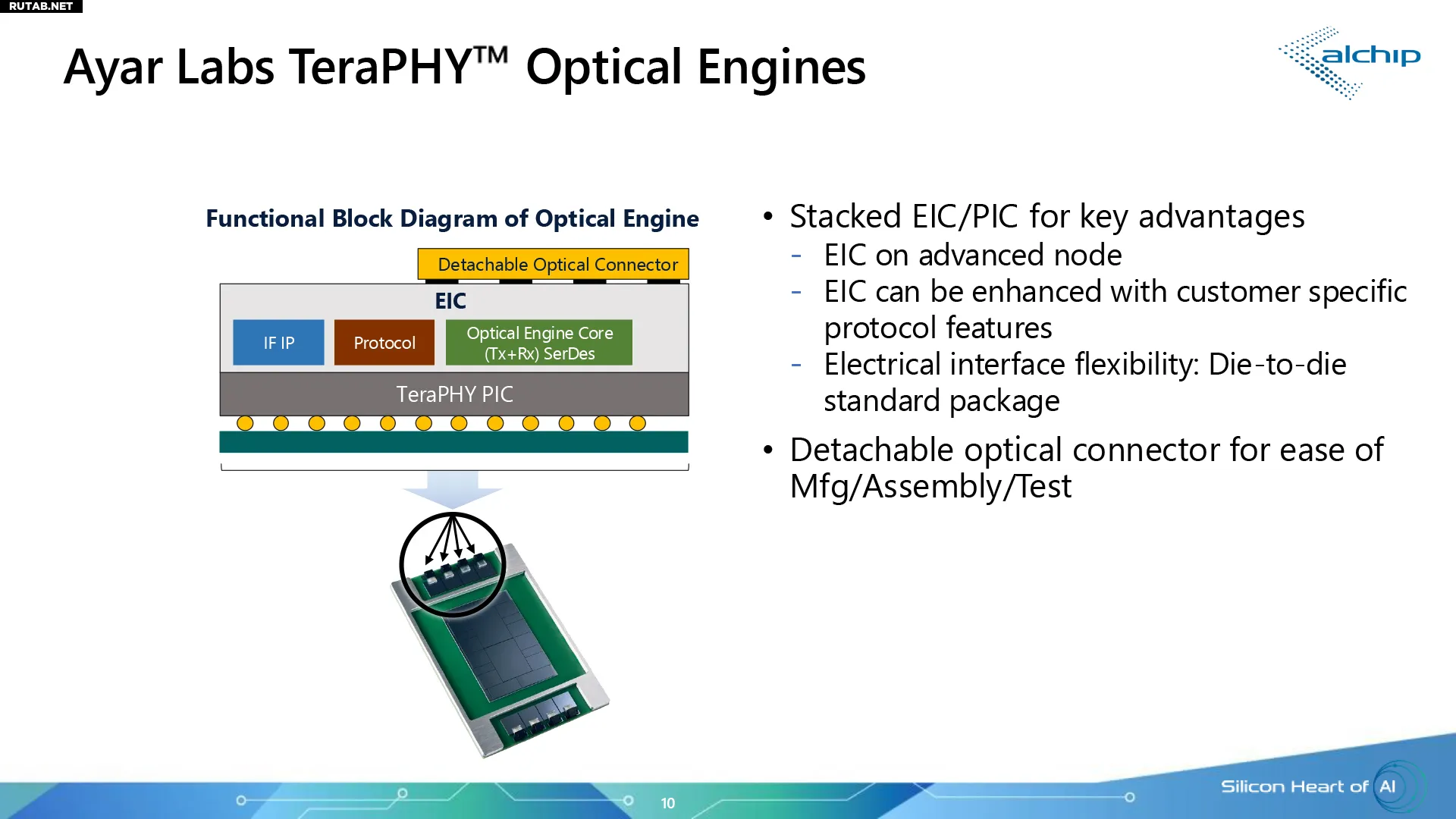 RUTAB.NET

Ayar Labs TeraPHY™ Optical Engines

alchip

Functional Block Diagram of Optical Engine

Detachable Optical Connector

EIC

IF IP

Protocol

Optical Engine Core (Tx+Rx) SerDes

TeraPHY PIC

• Stacked EIC/PIC for key advantages
- EIC on advanced node
- EIC can be enhanced with customer specific protocol features
- Electrical interface flexibility: Die-to-die standard package

• Detachable optical connector for ease of Mfg/Assembly/Test

10

Silicon Heart of AI